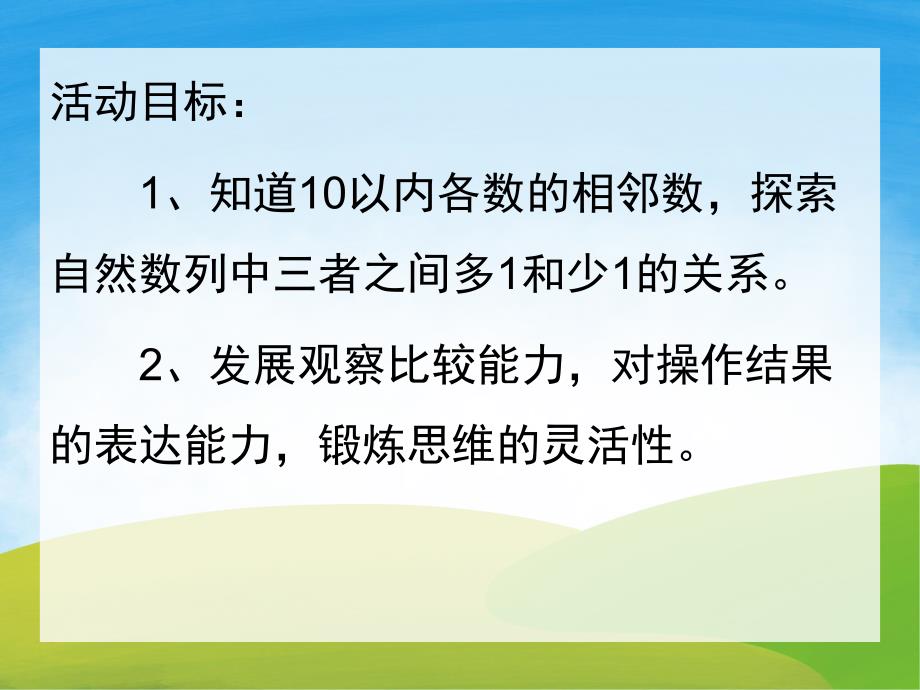 活动目标：

1、知道10以内各数的相邻数，探索自然数列中三者之间多1和少1的关系。

2、发展观察比较能力，对操作结果的表达能力，锻炼思维的灵活性。